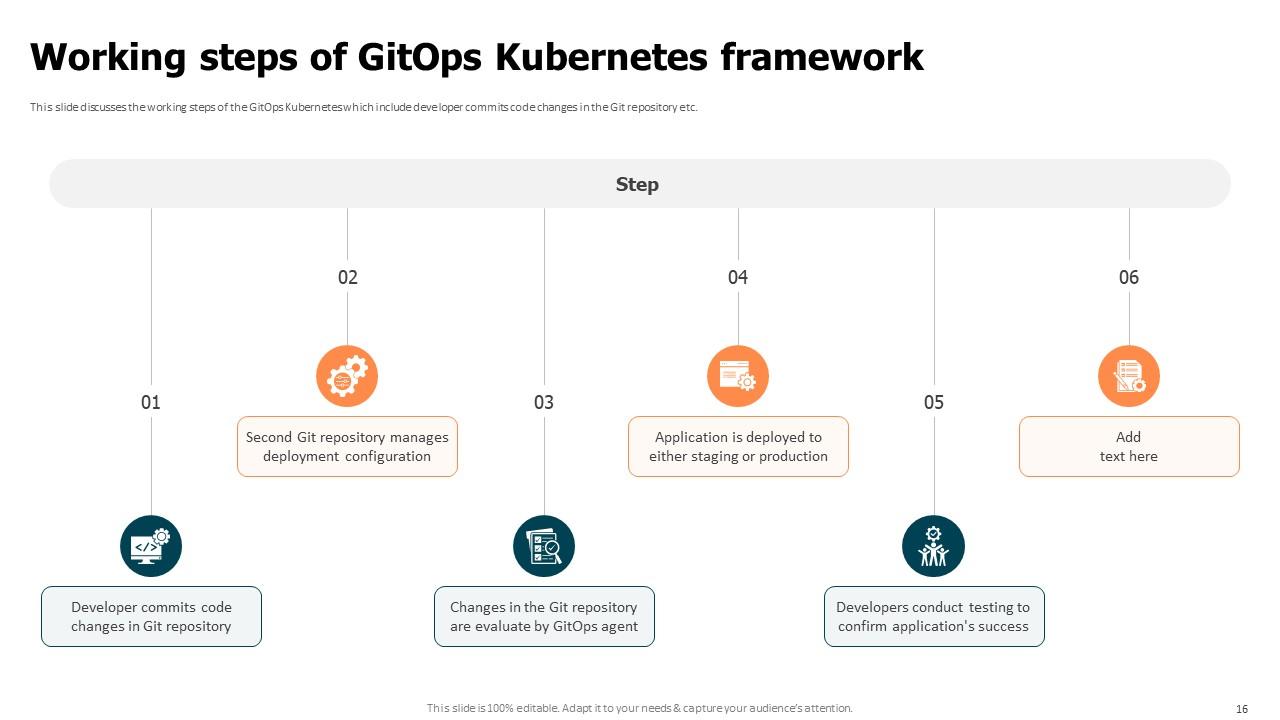 Working steps of GitOps Kubernetes framework

This slide discusses the working steps of the GitOps Kubernetes which include developer commits code changes in the Git repository etc.

Step

01

Developer commits code changes in Git repository

02

Second Git repository manages deployment configuration

03

Changes in the Git repository are evaluate by GitOps agent

04

Application is deployed to either staging or production

05

Developers conduct testing to confirm application's success

06

Add text here

This slide is 100% editable. Adapt it to your needs & capture your audience's attention.

16